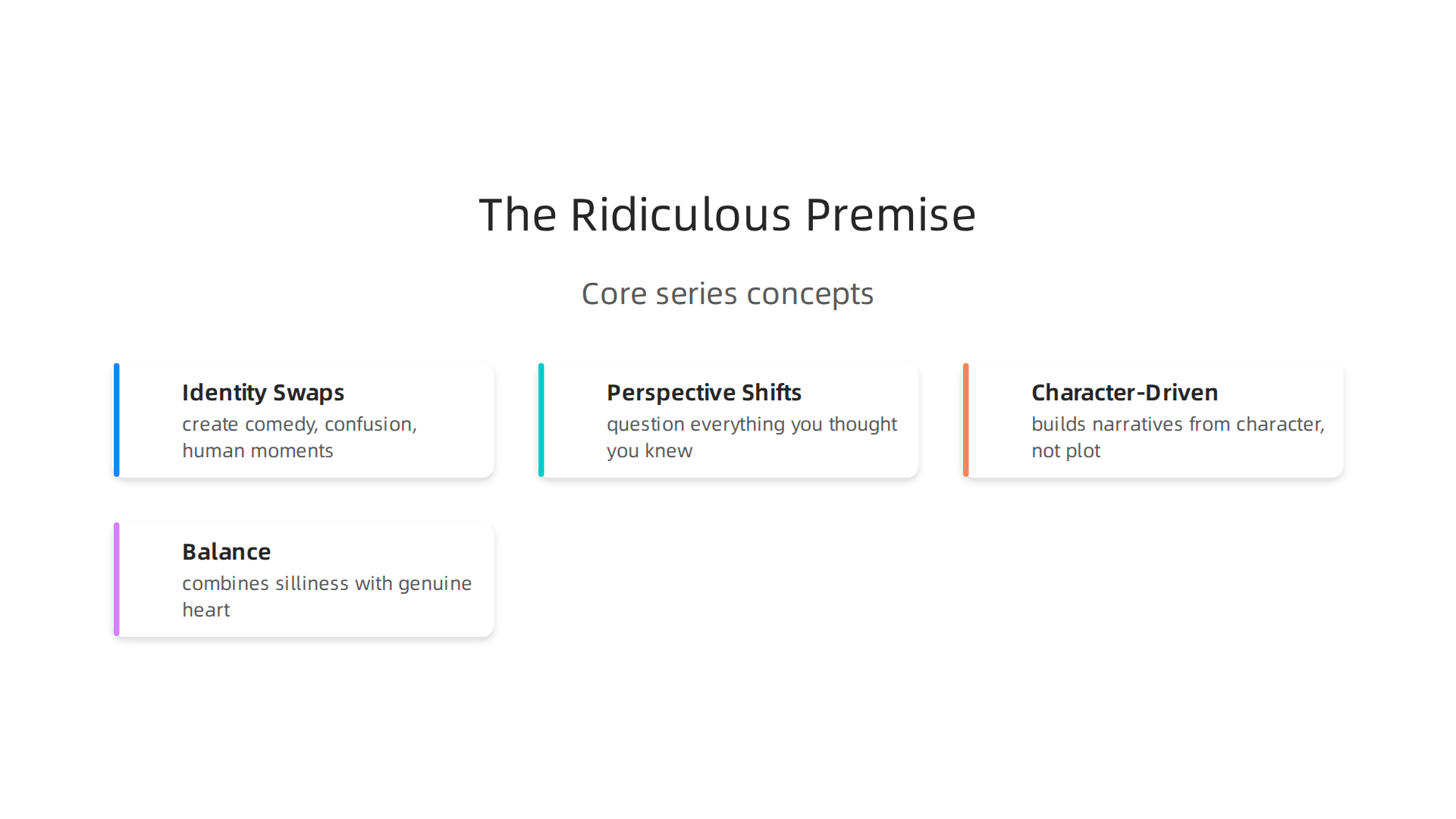 The Ridiculous Premise

Core series concepts

Identity Swaps
create comedy, confusion, human moments

Perspective Shifts
question everything you thought you knew

Character-Driven
builds narratives from character, not plot

Balance
combines silliness with genuine heart